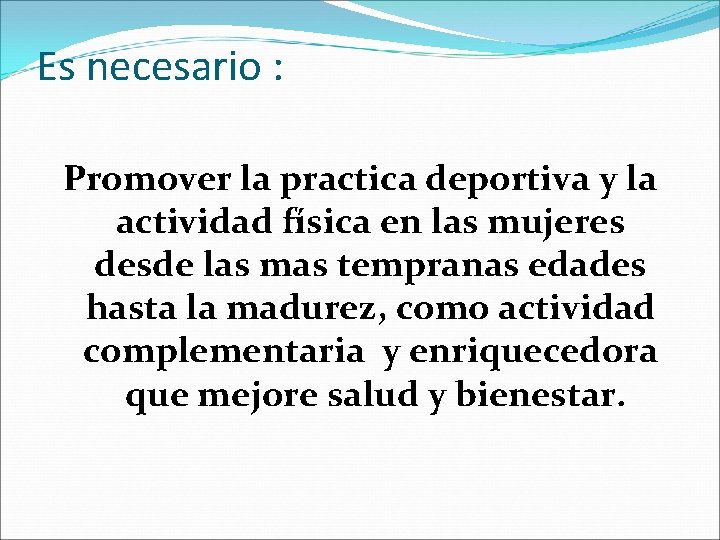 Es necesario :

Promover la practica deportiva y la actividad física en las mujeres desde las mas tempranas edades hasta la madurez, como actividad complementaria y enriquecedora que mejore salud y bienestar.